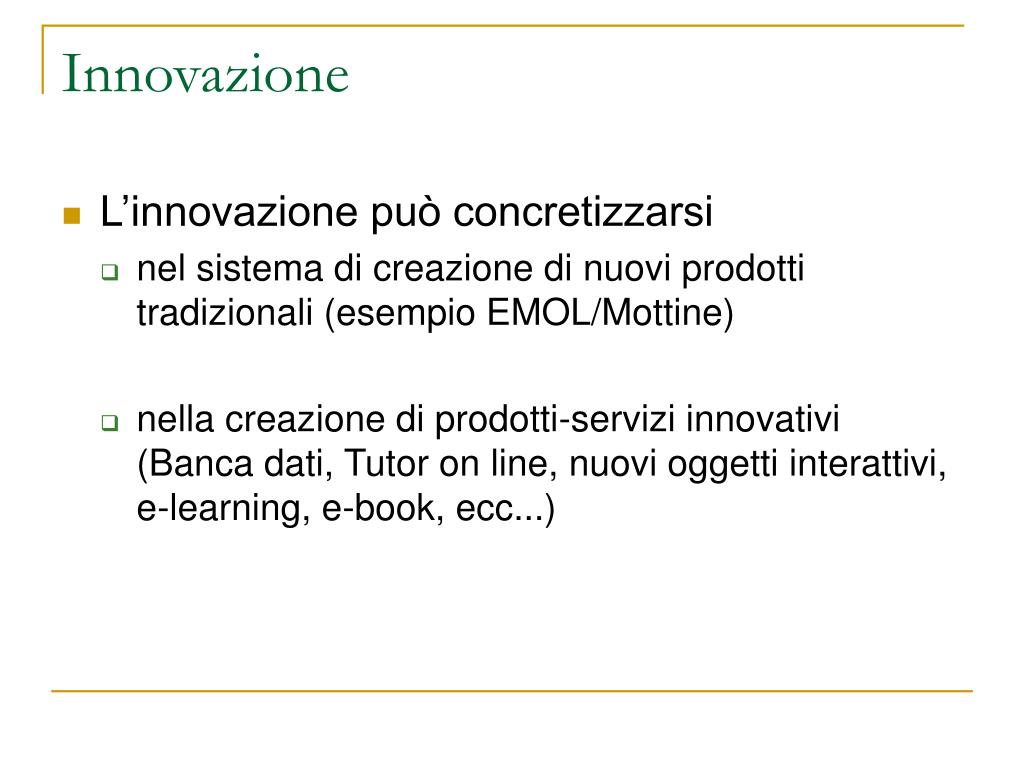 Innovazione

L’innovazione può concretizzarsi

nel sistema di creazione di nuovi prodotti tradizionali (esempio EMOL/Mottine)

nella creazione di prodotti-servizi innovativi (Banca dati, Tutor on line, nuovi oggetti interattivi, e-learning, e-book, ecc...)